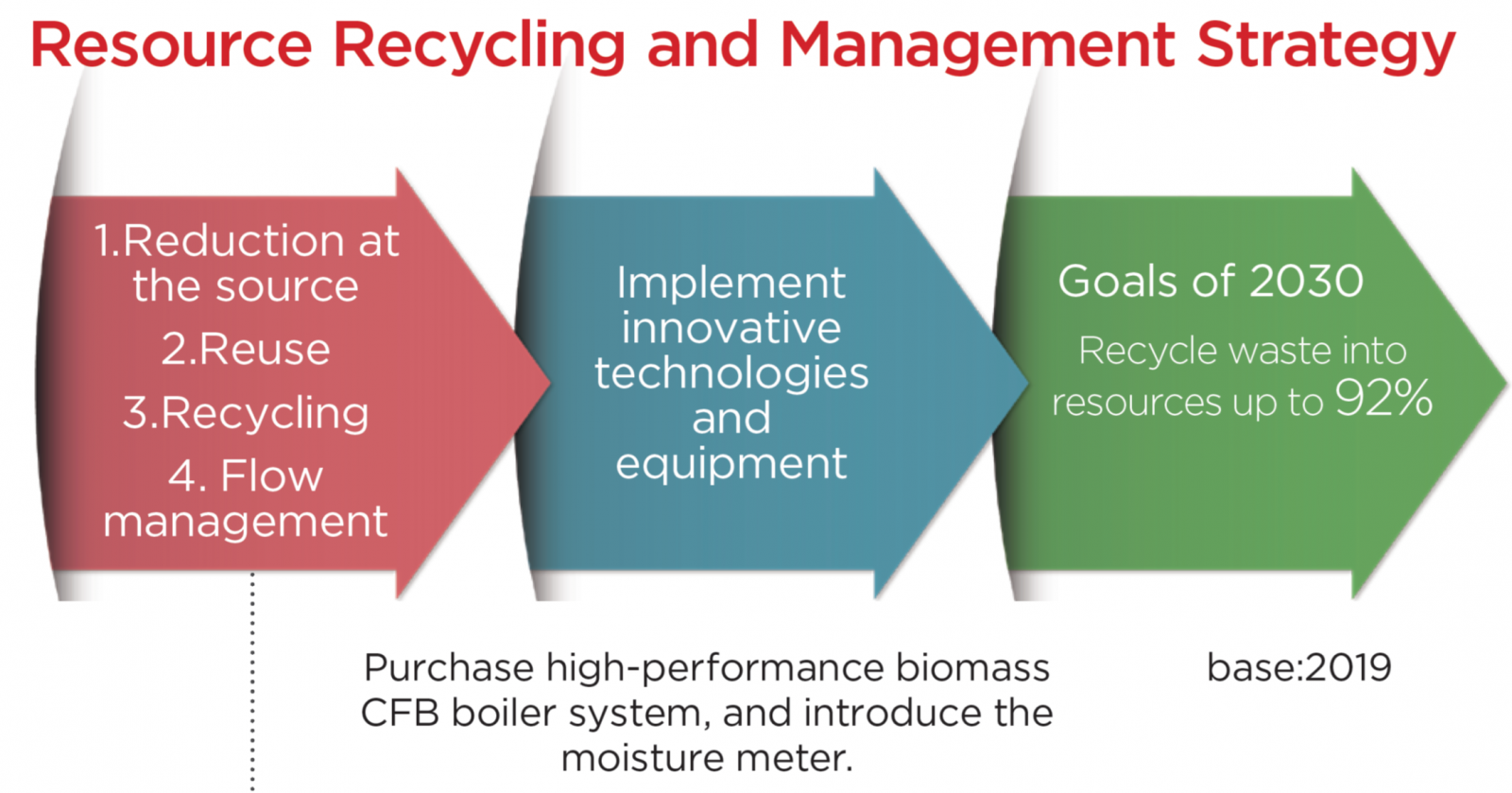 Resource Recycling and Management Strategy

1.Reduction at the source
2.Reuse
3.Recycling
4. Flow management

Implement innovative technologies and equipment

Goals of 2030
Recycle waste into resources up to 92%

Purchase high-performance biomass CFB boiler system, and introduce the moisture meter.

base:2019